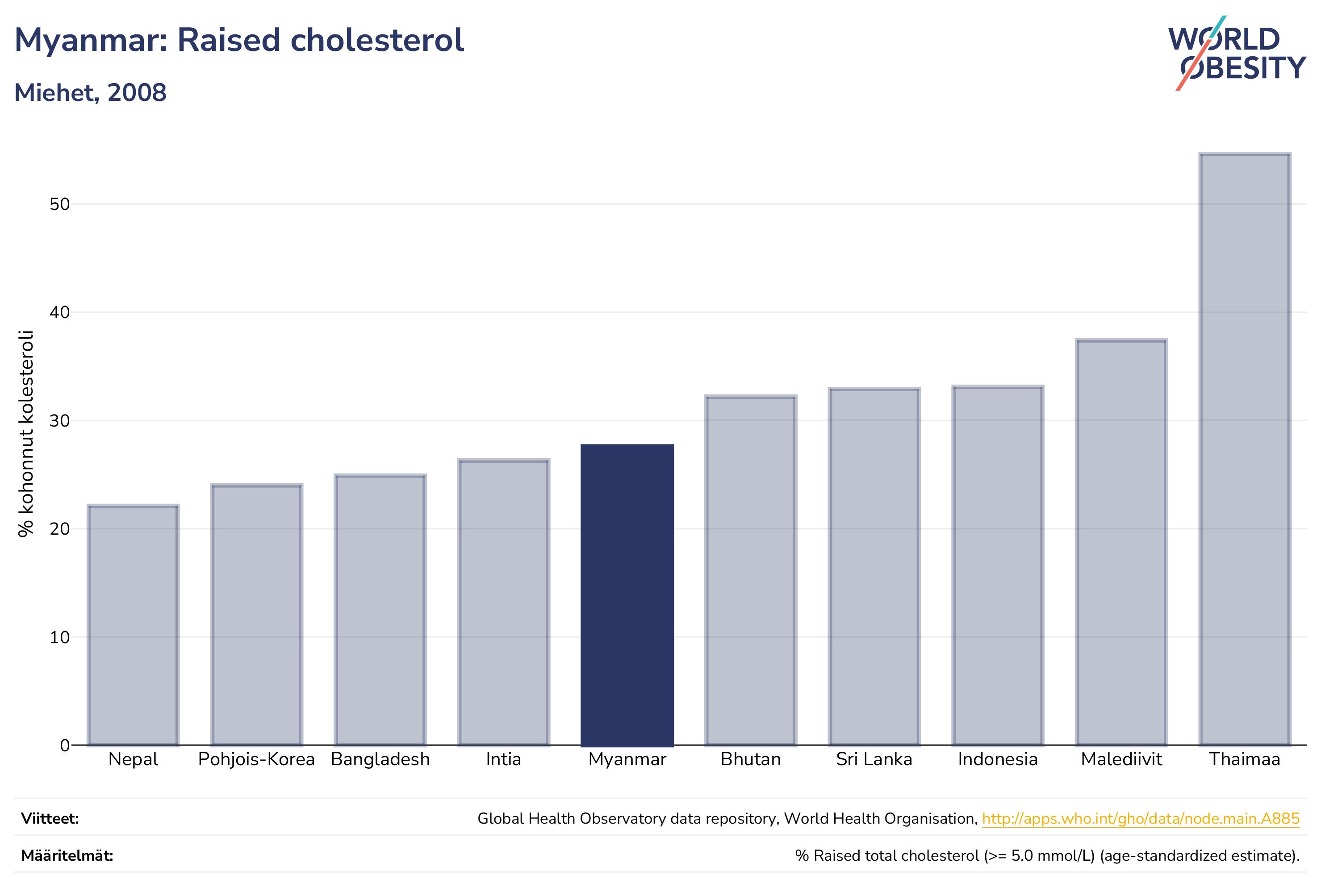 Myanmar: Raised cholesterol

Miehet, 2008

WORLD OBESITY

% kohonnut kolesteroli

50
40
30
20
10
0

Nepal
Pohjois-Korea
Bangladesh
Intia
Myanmar
Bhutan
Sri Lanka
Indonesia
Malediivit
Thaimaa

Viitteet: Global Health Observatory data repository, World Health Organisation, http://apps.who.int/gho/data/node.main.A885

Määritelmät: % Raised total cholesterol (>= 5.0 mmol/L) (age-standardized estimate).